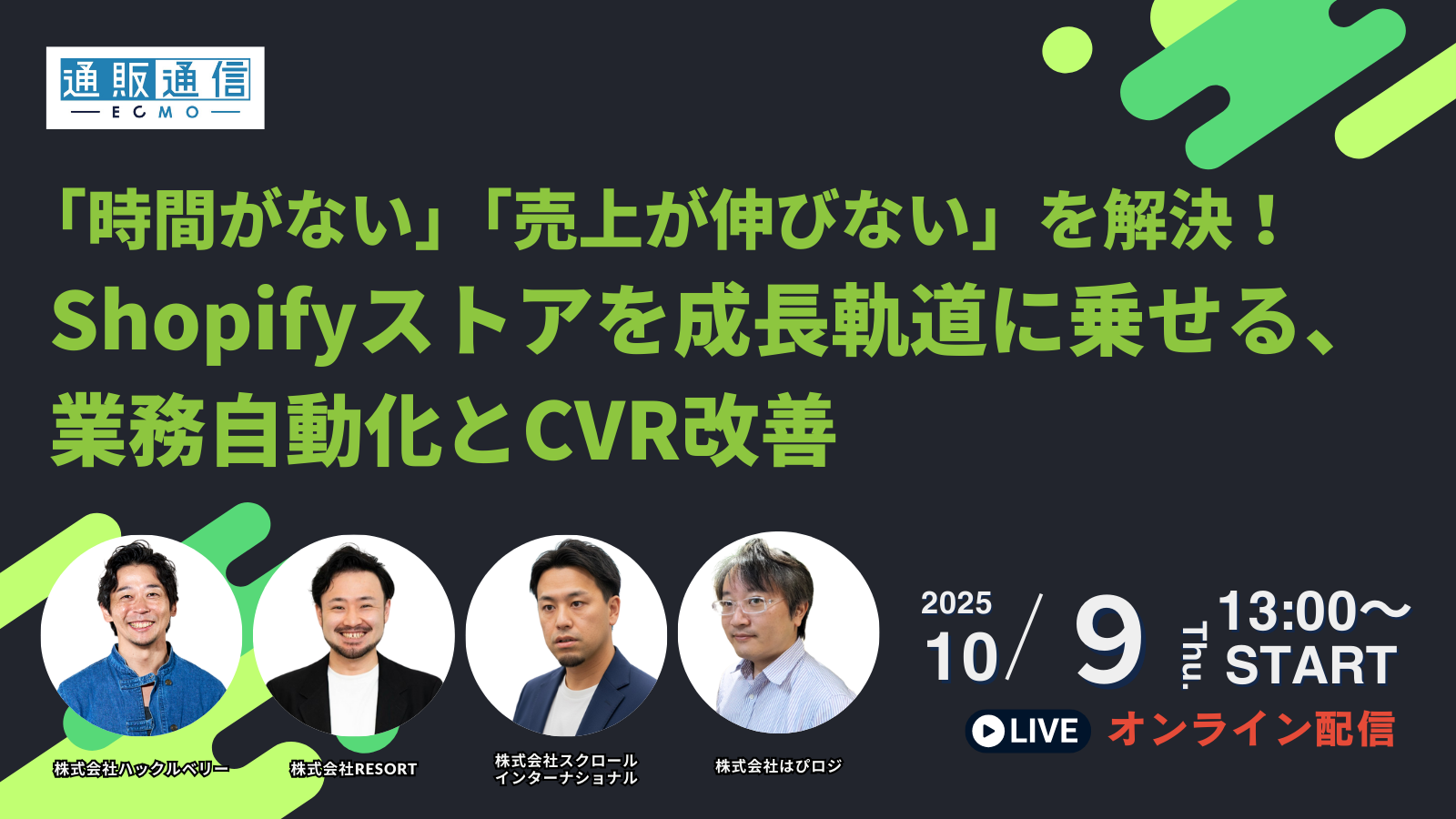 通販通信
ECMO

「時間がない」「売上が伸びない」を解決！
Shopifyストアを成長軌道に乗せる、
業務自動化とCVR改善

株式会社ハックルベリー
株式会社RESORT
株式会社スクロール
インターナショナル
株式会社はぴロジ

2025
10/9 Thu.
13:00〜
START

LIVE オンライン配信